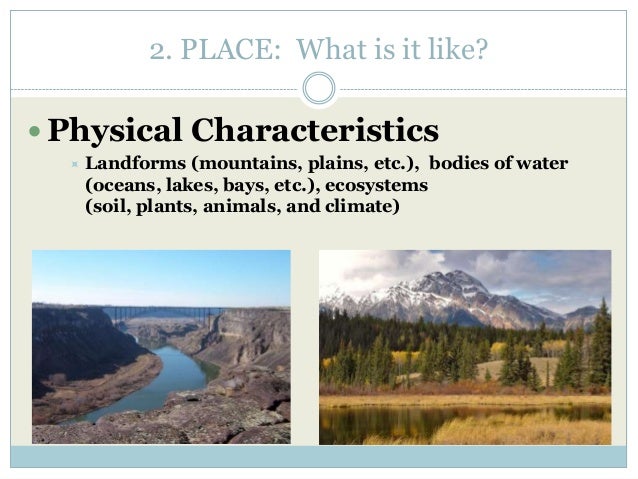 2. PLACE: What is it like?

Physical Characteristics

Landforms (mountains, plains, etc.), bodies of water (oceans, lakes, bays, etc.), ecosystems (soil, plants, animals, and climate)